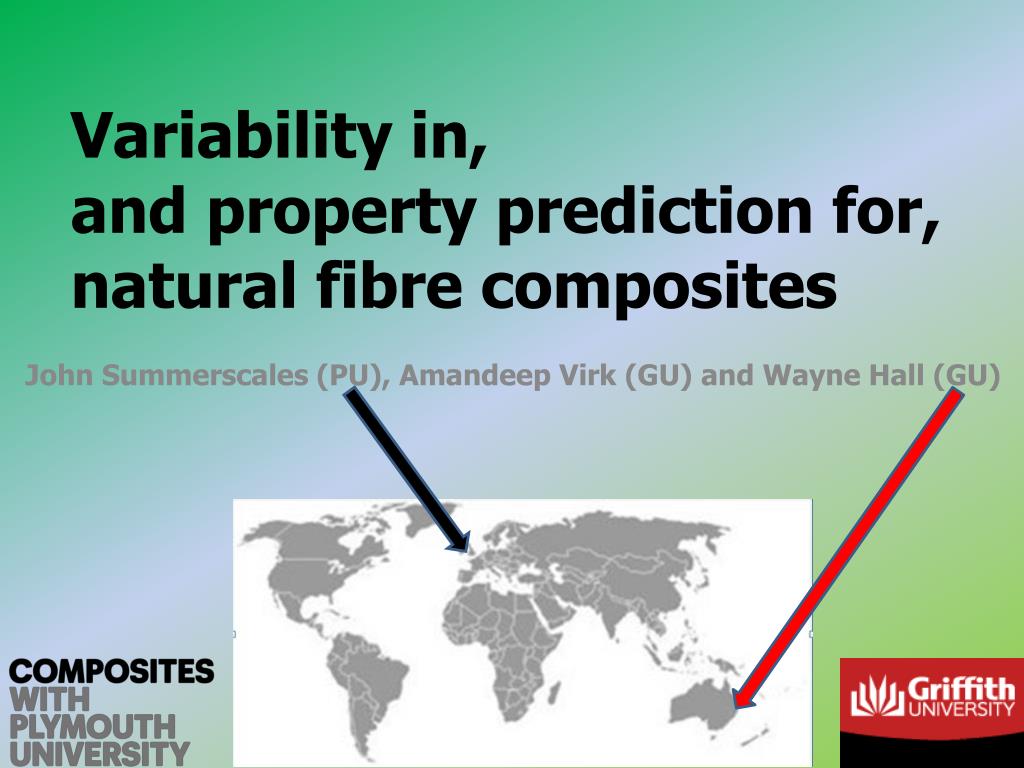 Variability in,
and property prediction for,
natural fibre composites

John Summerscales (PU), Amandeep Virk (GU) and Wayne Hall (GU)

COMPOSITES
WITH
PLYMOUTH
UNIVERSITY

Griffith
UNIVERSITY